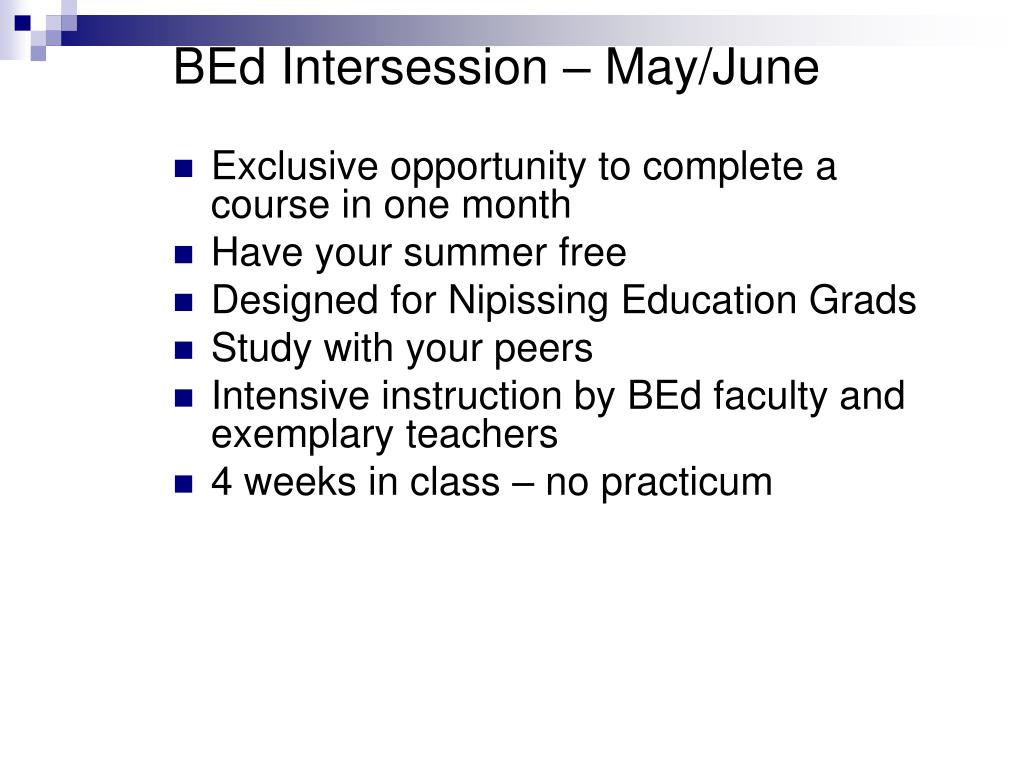 BEd Intersession – May/June

- Exclusive opportunity to complete a course in one month
- Have your summer free
- Designed for Nipissing Education Grads
- Study with your peers
- Intensive instruction by BEd faculty and exemplary teachers
- 4 weeks in class – no practicum